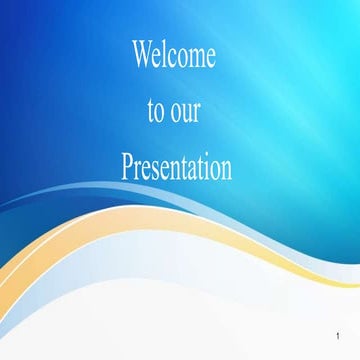 Welcome
to our
Presentation

1